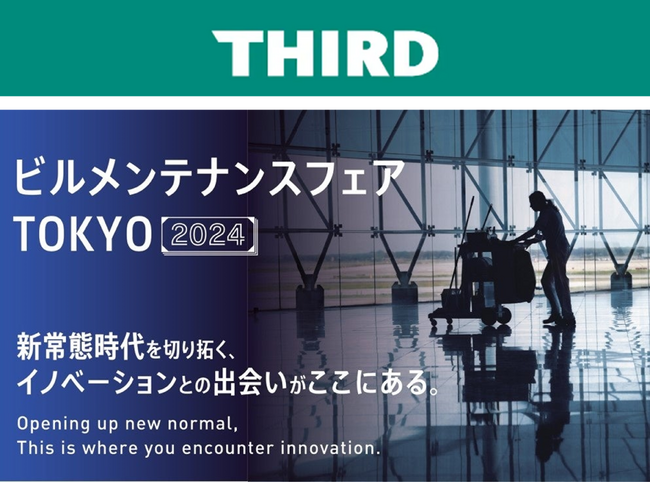 THIRD

ビルメンテナンスフェア
TOKYO 2024

新常態時代を切り拓く、
イノベーションとの出会いがここにある。

Opening up new normal,
This is where you encounter innovation.